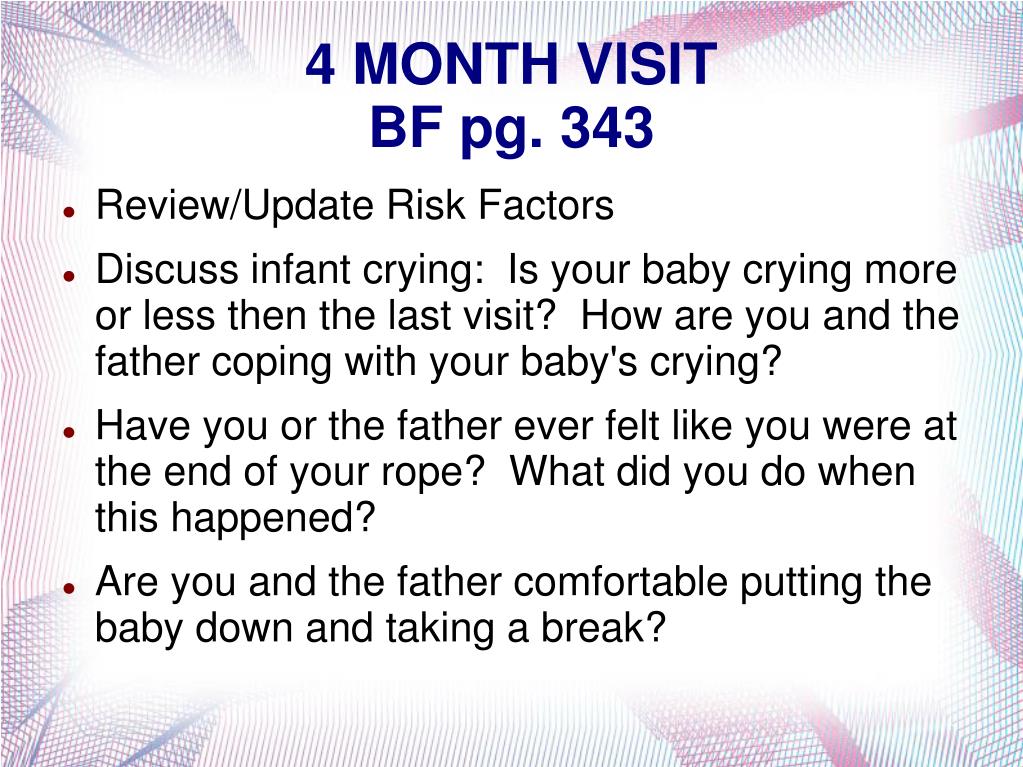 4 MONTH VISIT
BF pg. 343

- Review/Update Risk Factors
- Discuss infant crying:  Is your baby crying more or less then the last visit?  How are you and the father coping with your baby's crying?
- Have you or the father ever felt like you were at the end of your rope?  What did you do when this happened?
- Are you and the father comfortable putting the baby down and taking a break?